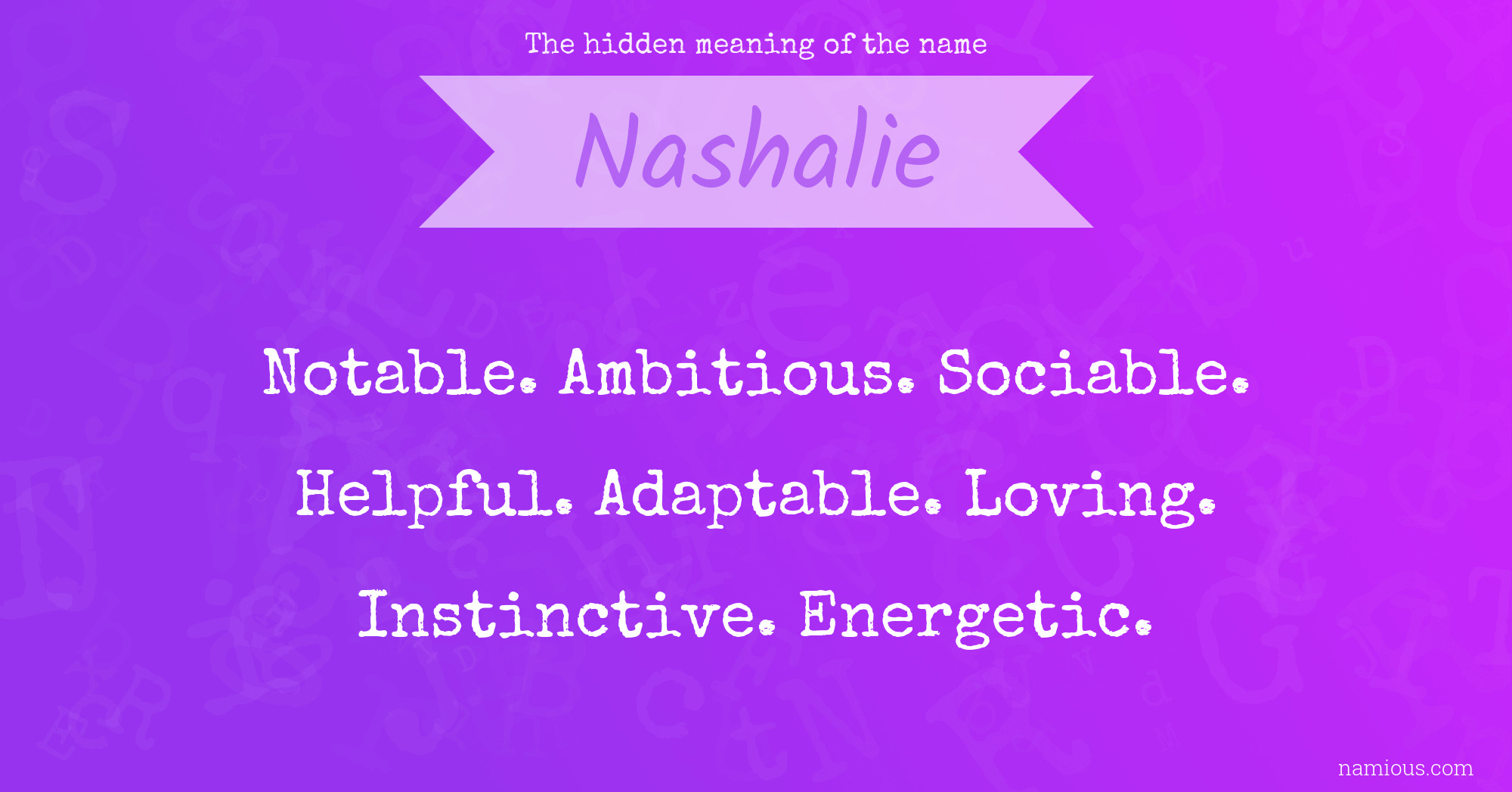 The hidden meaning of the name

Nashalie

Notable. Ambitious. Sociable. Helpful. Adaptable. Loving. Instinctive. Energetic.

namious.com